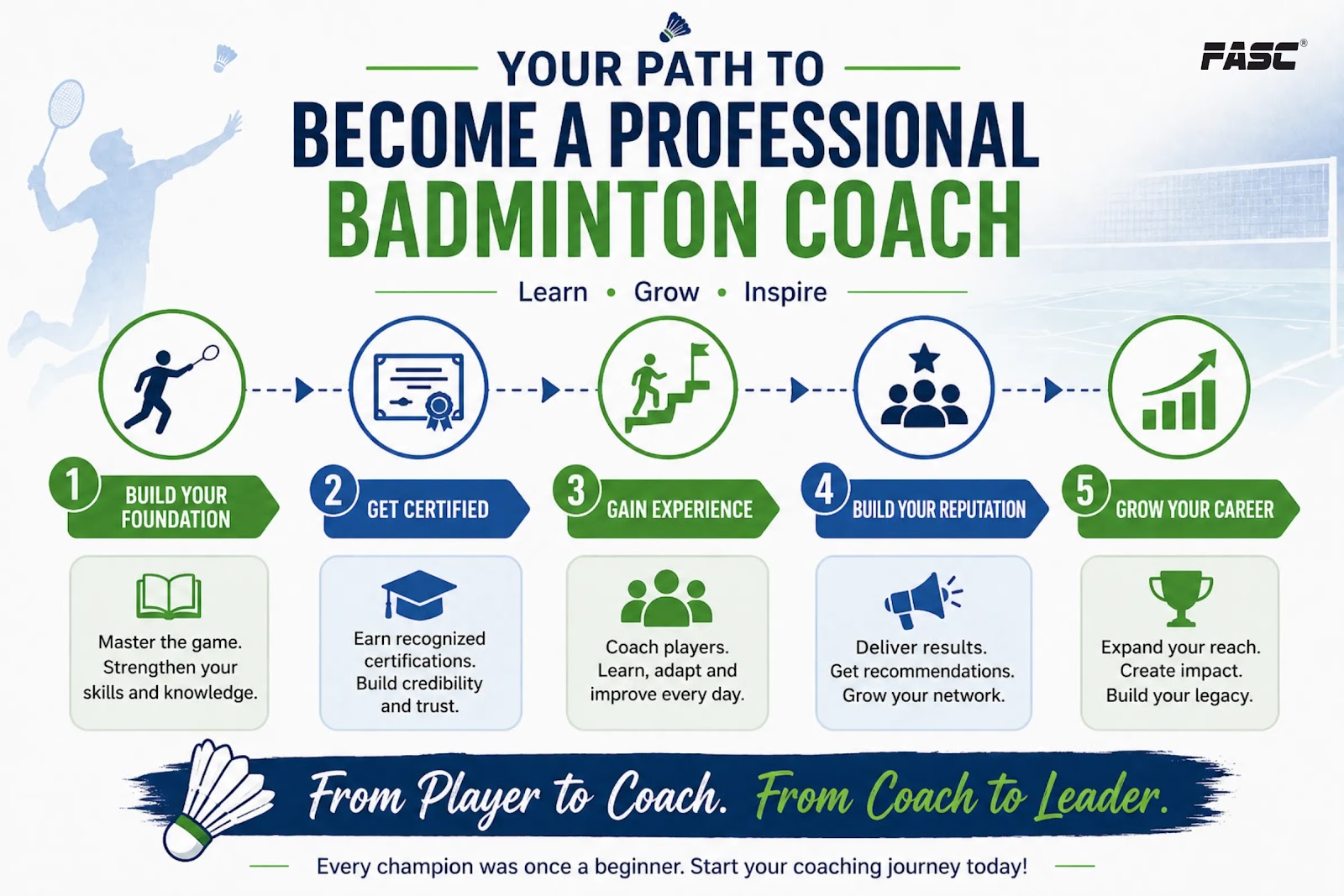 FASC®

YOUR PATH TO
BECOME A PROFESSIONAL
BADMINTON COACH

Learn • Grow • Inspire

1 BUILD YOUR FOUNDATION

Master the game. Strengthen your skills and knowledge.

2 GET CERTIFIED

Earn recognized certifications. Build credibility and trust.

3 GAIN EXPERIENCE

Coach players. Learn, adapt and improve every day.

4 BUILD YOUR REPUTATION

Deliver results. Get recommendations. Grow your network.

5 GROW YOUR CAREER

Expand your reach. Create impact. Build your legacy.

From Player to Coach. From Coach to Leader.

Every champion was once a beginner. Start your coaching journey today!